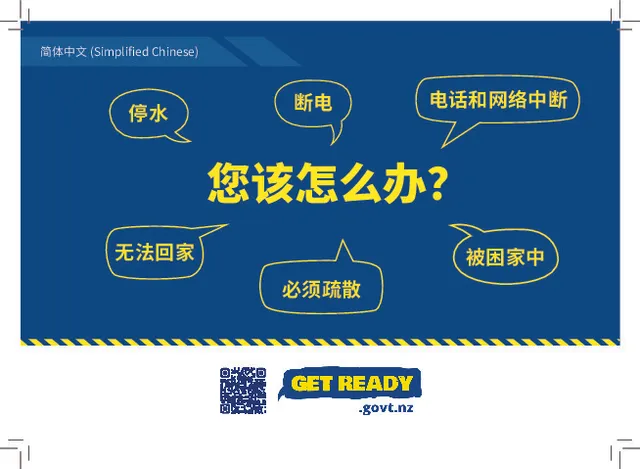 简体中文 (Simplified Chinese)

停水

断电

电话和网络中断

您该怎么办？

无法回家

必须疏散

被困家中

GET READY
.govt.nz